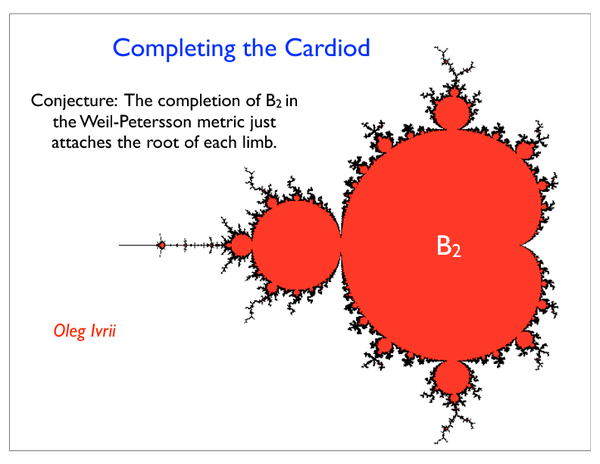 Completing the Cardiod

Conjecture: The completion of $B_2$ in the Weil-Petersson metric just attaches the root of each limb.

$B_2$

Oleg Ivrii